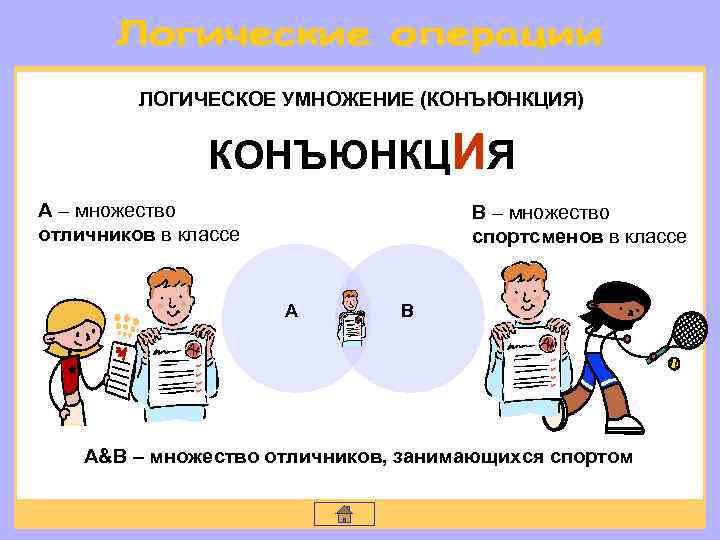 Логические операции

ЛОГИЧЕСКОЕ УМНОЖЕНИЕ (КОНЪЮНКЦИЯ)

КОНЪЮНКЦИЯ

А – множество отличников в классе

В – множество спортсменов в классе

А

В

А&В – множество отличников, занимающихся спортом